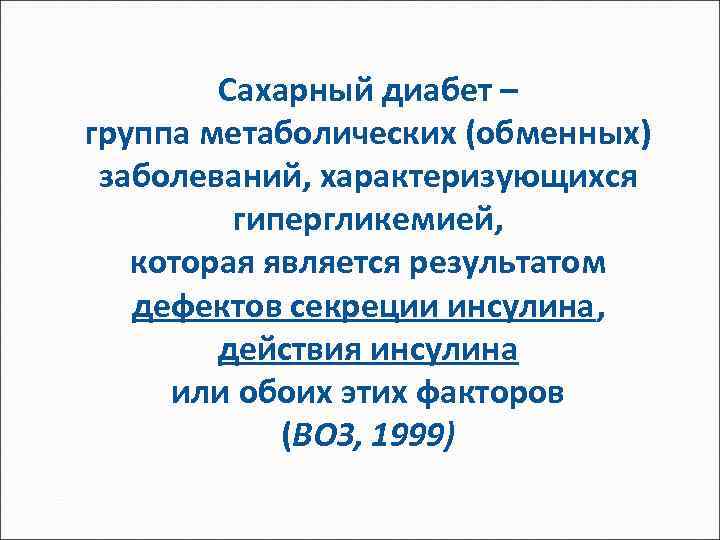 Сахарный диабет –
группа метаболических (обменных) заболеваний, характеризующихся гипергликемией,
которая является результатом дефектов секреции инсулина, действия инсулина
или обоих этих факторов
(ВОЗ, 1999)